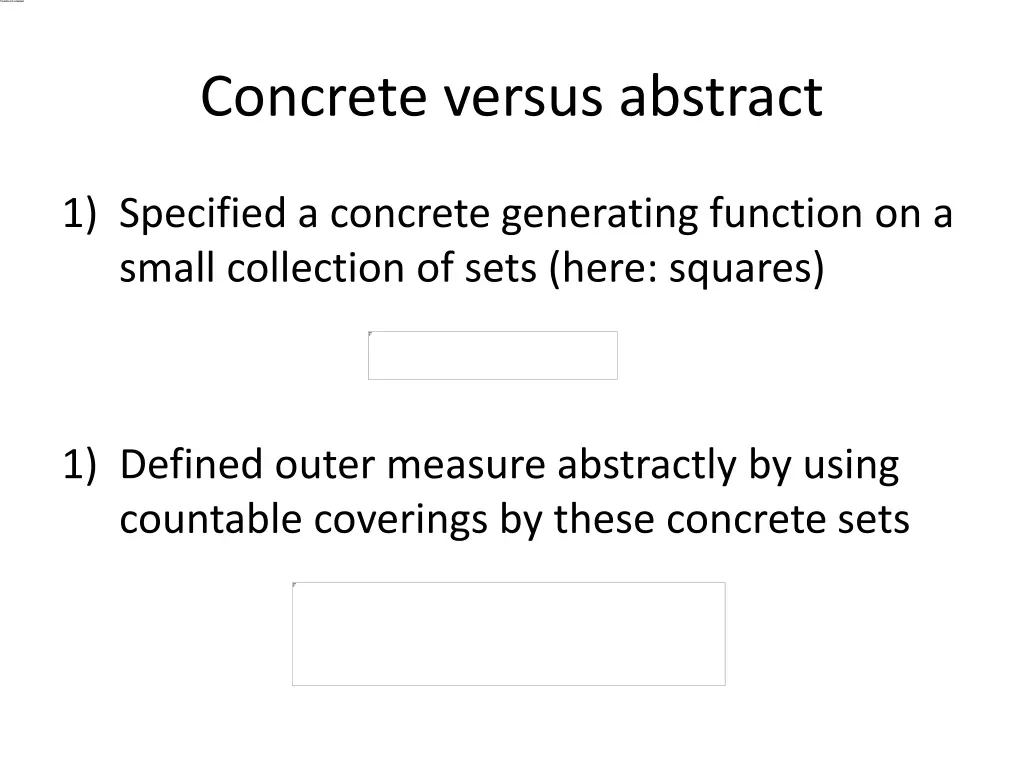 Concrete versus abstract

1) Specified a concrete generating function on a small collection of sets (here: squares)

1) Defined outer measure abstractly by using countable coverings by these concrete sets